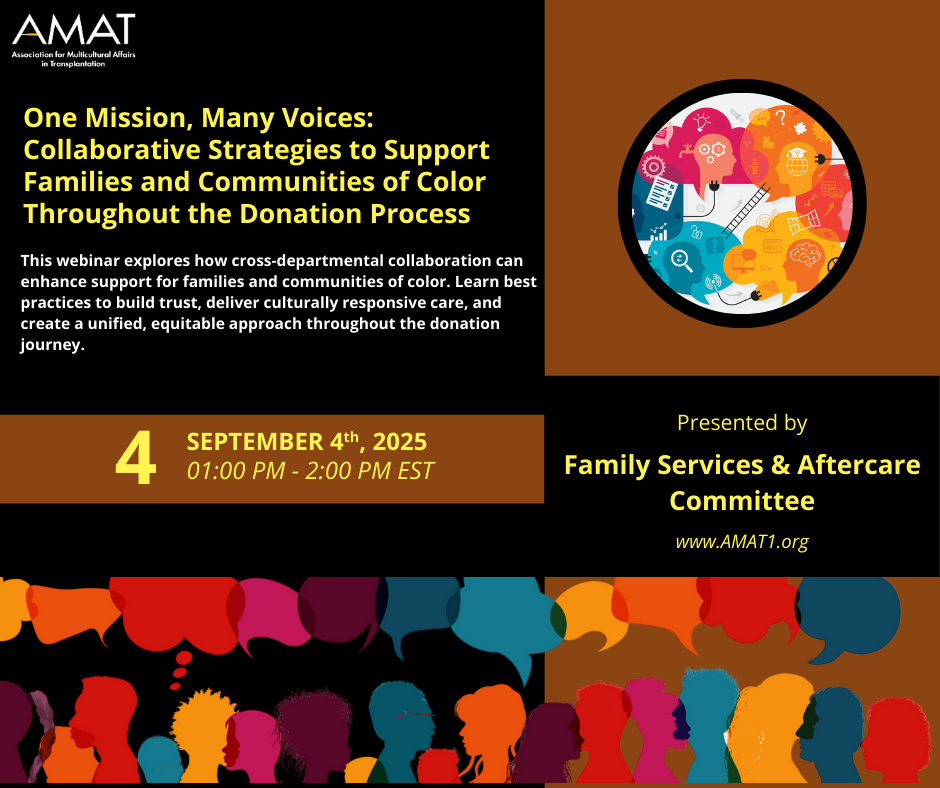 AMAT
Association for Multicultural Affairs in Transplantation

One Mission, Many Voices: Collaborative Strategies to Support Families and Communities of Color Throughout the Donation Process

This webinar explores how cross-departmental collaboration can enhance support for families and communities of color. Learn best practices to build trust, deliver culturally responsive care, and create a unified, equitable approach throughout the donation journey.

4
SEPTEMBER 4$^{th}$, 2025
01:00 PM - 2:00 PM EST

Presented by
Family Services & Aftercare Committee
www.AMAT1.org